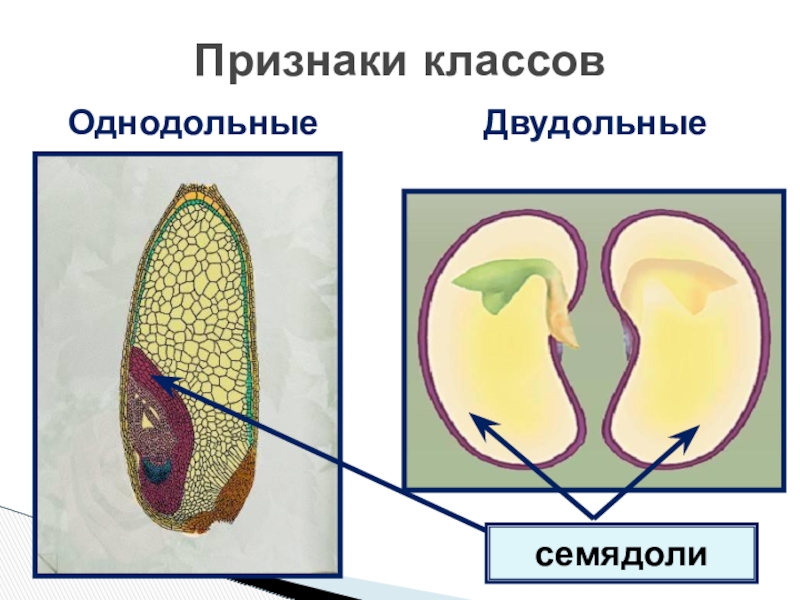 Признаки классов

Однодольные

Двудольные

семядоли